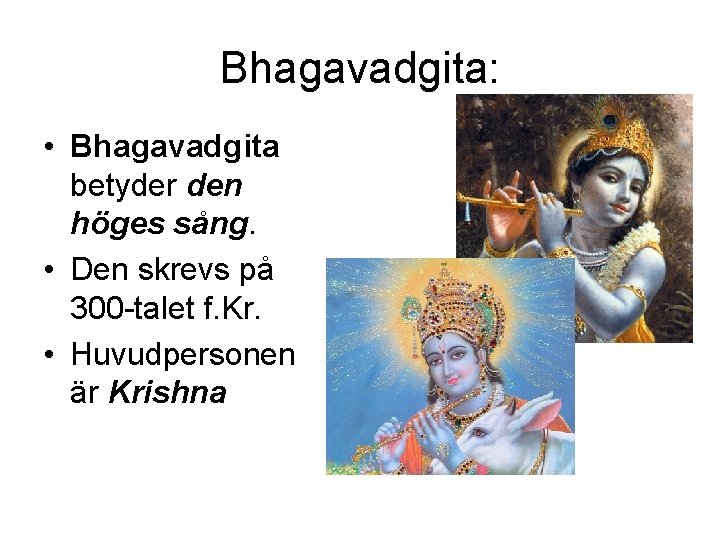 Bhagavadgita:

• Bhagavadgita betyder den höges sång.
• Den skrevs på 300-talet f.Kr.
• Huvudpersonen är Krishna